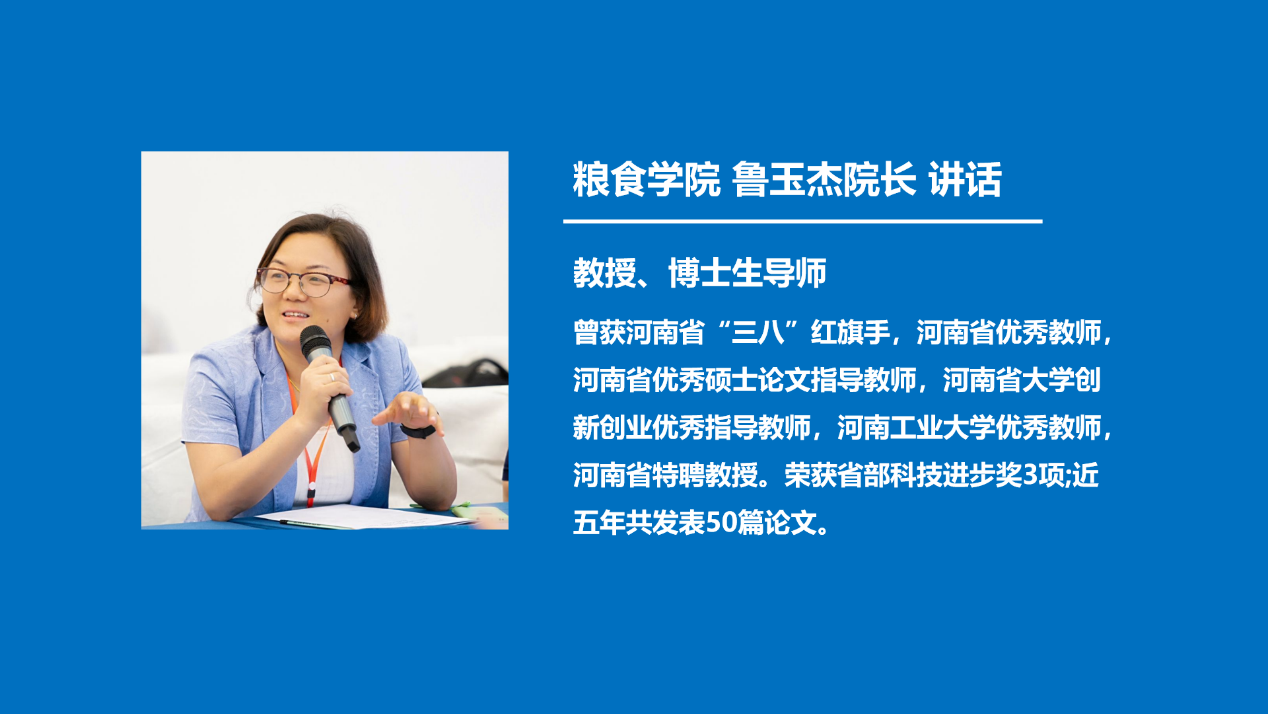 粮食学院 鲁玉杰院长 讲话

教授、博士生导师

曾获河南省“三八”红旗手，河南省优秀教师，河南省优秀硕士论文指导教师，河南省大学创新创业优秀指导教师，河南工业大学优秀教师，河南省特聘教授。荣获省部科技进步奖3项;近五年共发表50篇论文。